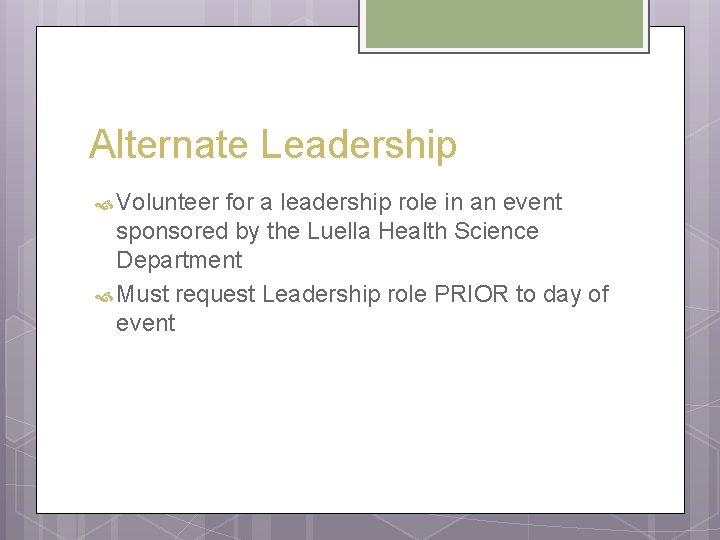 Alternate Leadership

Volunteer for a leadership role in an event sponsored by the Luella Health Science Department

Must request Leadership role PRIOR to day of event